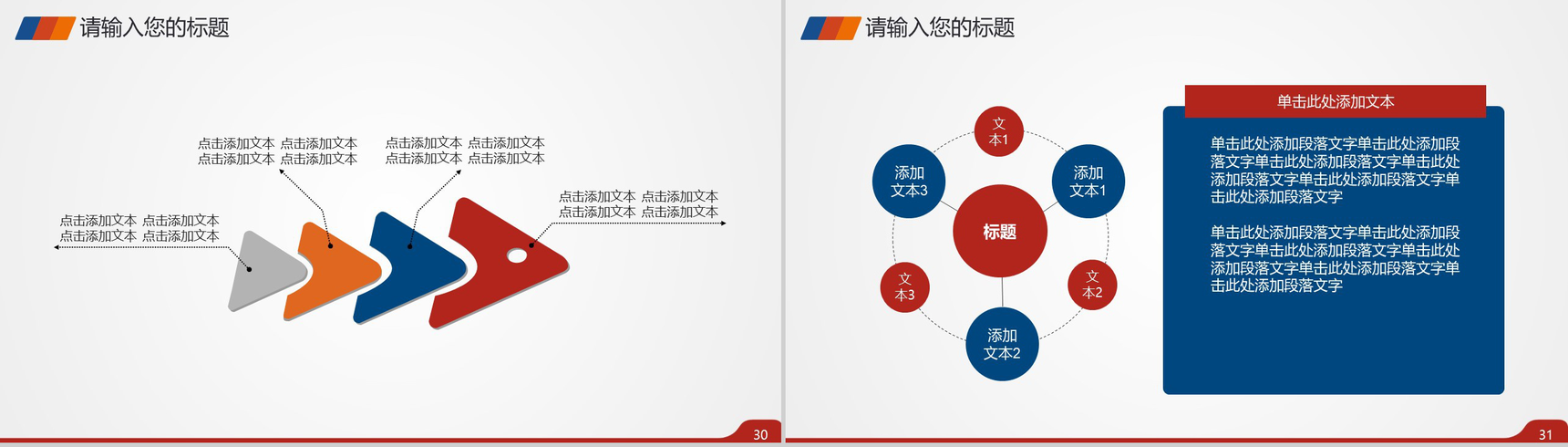 请输入您的标题

点击添加文本 点击添加文本
点击添加文本 点击添加文本

点击添加文本 点击添加文本
点击添加文本 点击添加文本

点击添加文本 点击添加文本
点击添加文本 点击添加文本

点击添加文本 点击添加文本
点击添加文本 点击添加文本

30

请输入您的标题

文本1

添加文本3

添加文本1

标题

文本3

文本2

添加文本2

单击此处添加文本

单击此处添加段落文字单击此处添加段落文字单击此处添加段落文字单击此处添加段落文字单击此处添加段落文字单击此处添加段落文字

单击此处添加段落文字单击此处添加段落文字单击此处添加段落文字单击此处添加段落文字单击此处添加段落文字单击此处添加段落文字

31